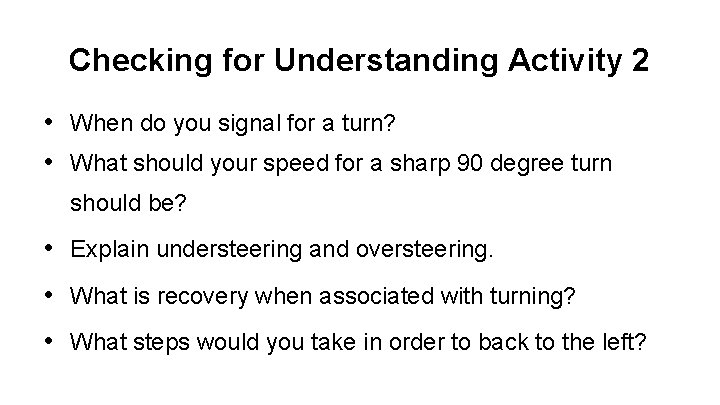 Checking for Understanding Activity 2

• When do you signal for a turn?
• What should your speed for a sharp 90 degree turn should be?
• Explain understeering and oversteering.
• What is recovery when associated with turning?
• What steps would you take in order to back to the left?